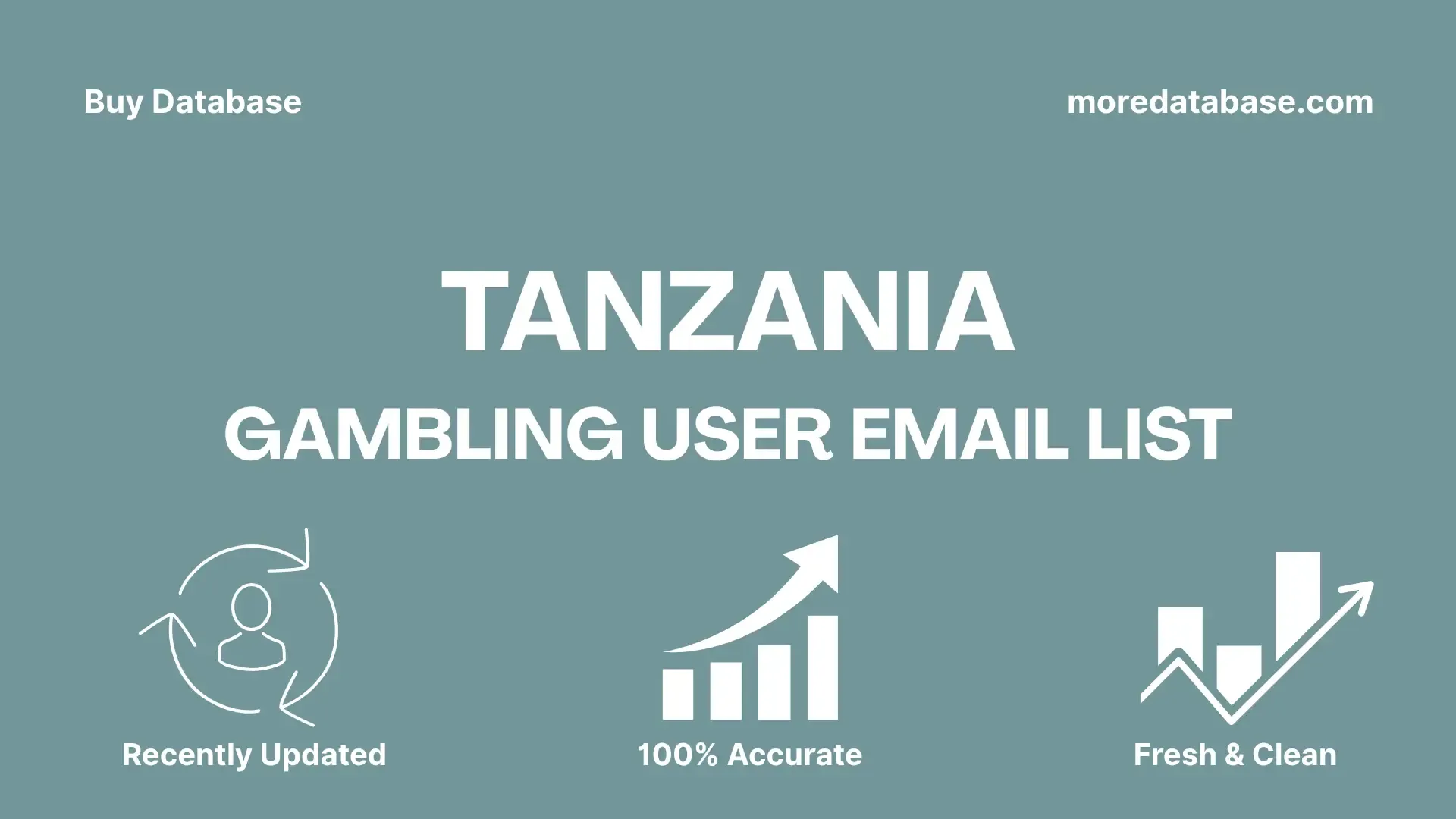 Buy Database

moredatabase.com

TANZANIA

GAMBLING USER EMAIL LIST

Recently Updated

100% Accurate

Fresh & Clean